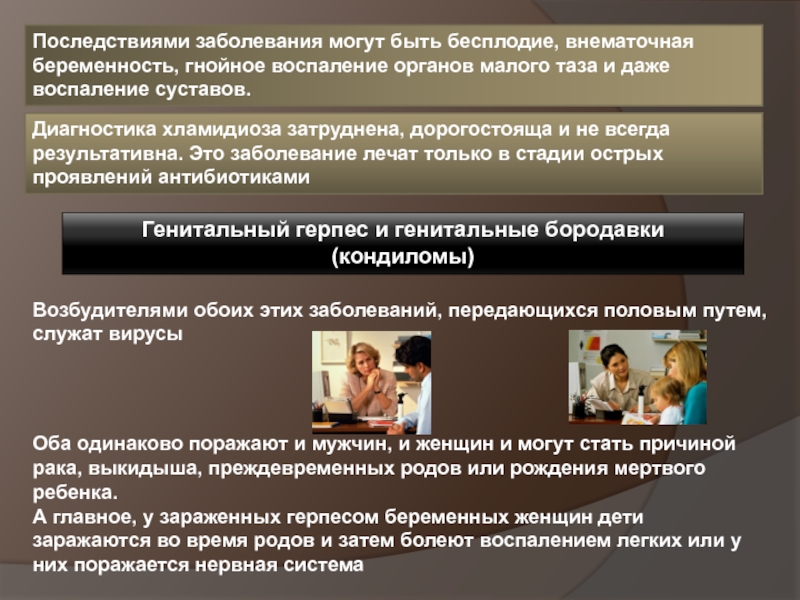 Последствиями заболевания могут быть бесплодие, внематочная беременность, гнойное воспаление органов малого таза и даже воспаление суставов.

Диагностика хламидиоза затруднена, дорогостояща и не всегда результативна. Это заболевание лечат только в стадии острых проявлений антибиотиками

Генитальный герпес и генитальные бородавки (кондиломы)

Возбудителями обоих этих заболеваний, передающихся половым путем, служат вирусы

Оба одинаково поражают и мужчин, и женщин и могут стать причиной рака, выкидыша, преждевременных родов или рождения мертвого ребенка.
А главное, у зараженных герпесом беременных женщин дети заражаются во время родов и затем болеют воспалением легких или у них поражается нервная система